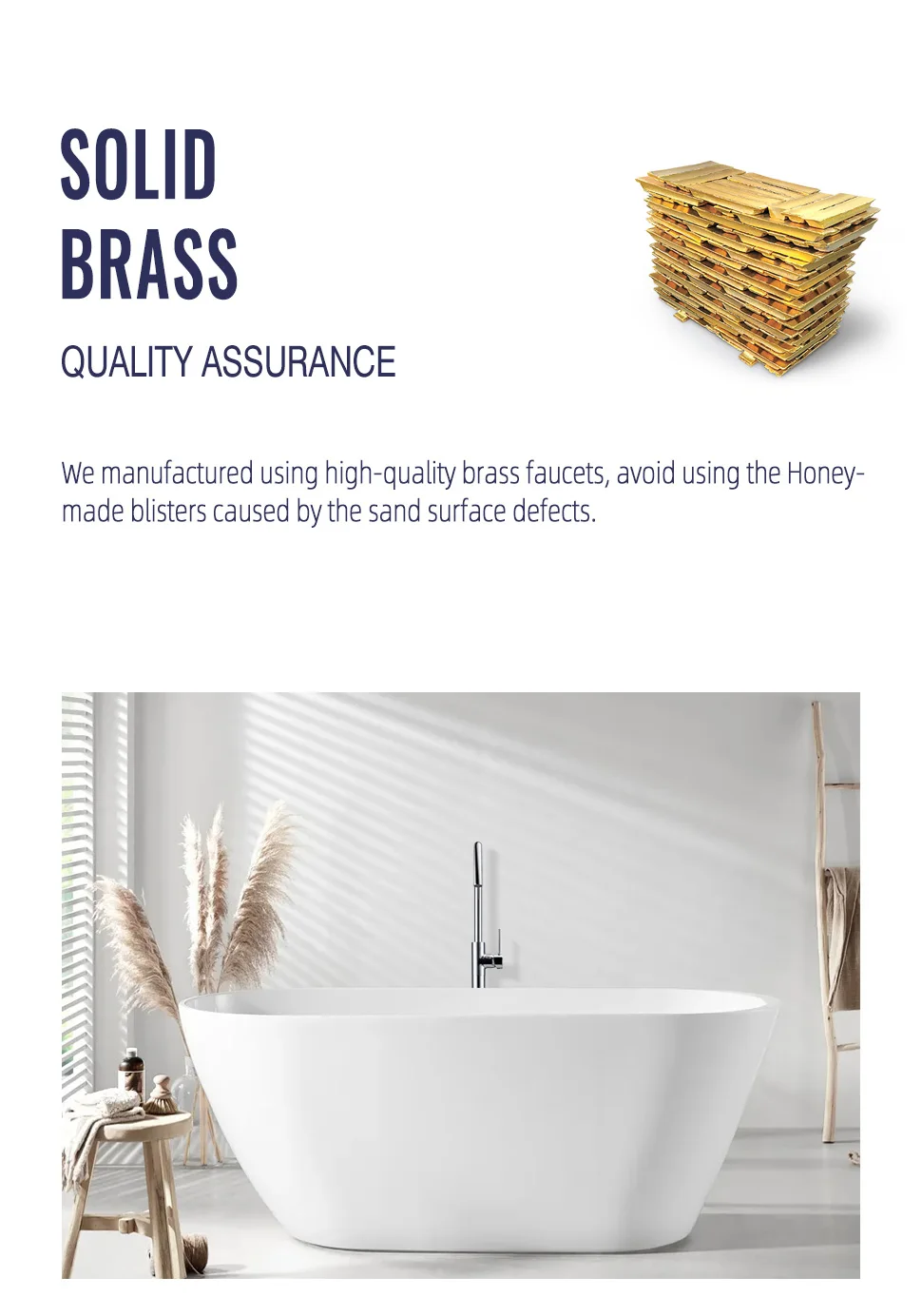 SOLID
BRASS

QUALITY ASSURANCE

We manufactured using high-quality brass faucets, avoid using the Honey-made blisters caused by the sand surface defects.